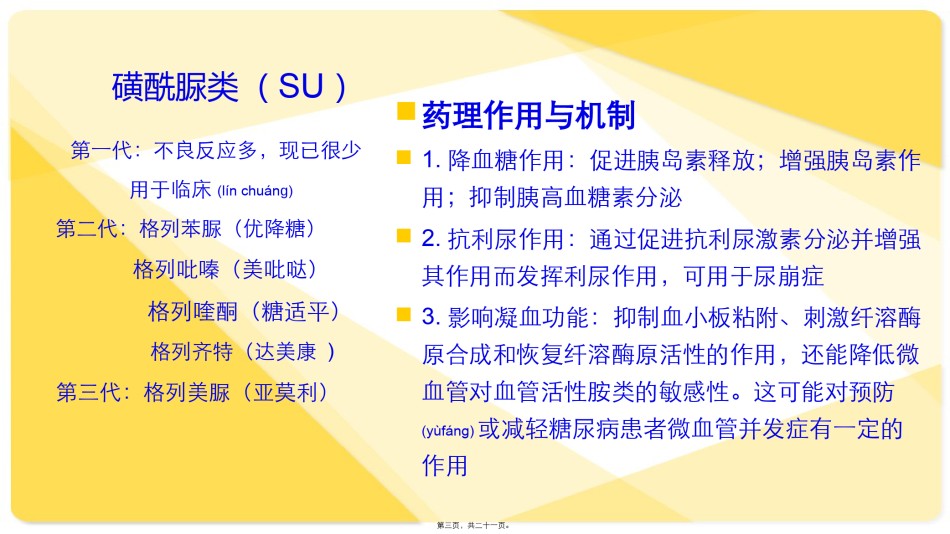 磺酰脲类（SU）

第一代：不良反应多，现已很少用于临床 (lín chuáng)

第二代：格列苯脲（优降糖）

格列吡嗪（美吡哒）

格列喹酮（糖适平）

格列齐特（达美康 ）

第三代：格列美脲（亚莫利）

药理作用与机制

1. 降血糖作用：促进胰岛素释放；增强胰岛素作用；抑制胰高血糖素分泌

2. 抗利尿作用：通过促进抗利尿激素分泌并增强其作用而发挥利尿作用，可用于尿崩症

3. 影响凝血功能：抑制血小板粘附、刺激纤溶酶原合成和恢复纤溶酶原活性的作用，还能降低微血管对血管活性胺类的敏感性。这可能对预防 (yùfáng) 或减轻糖尿病患者微血管并发症有一定的作用

第三页，共二十一页。